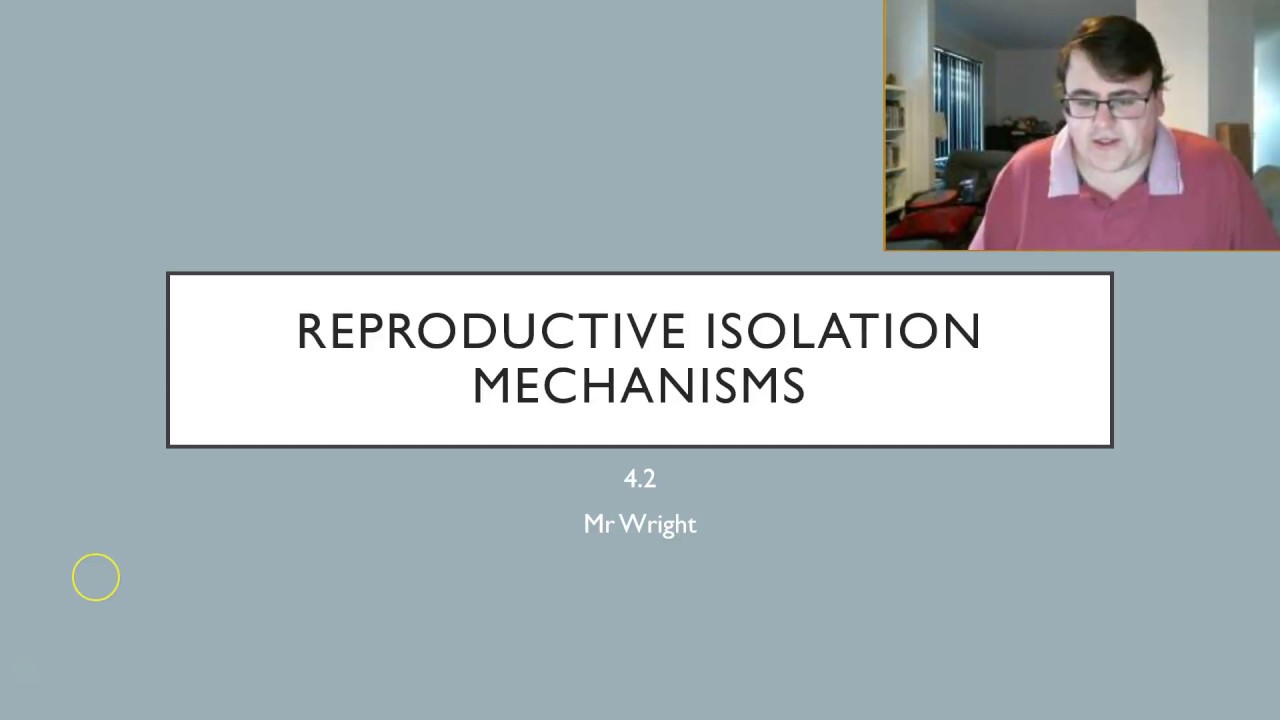 REPRODUCTIVE ISOLATION MECHANISMS

4.2

Mr Wright